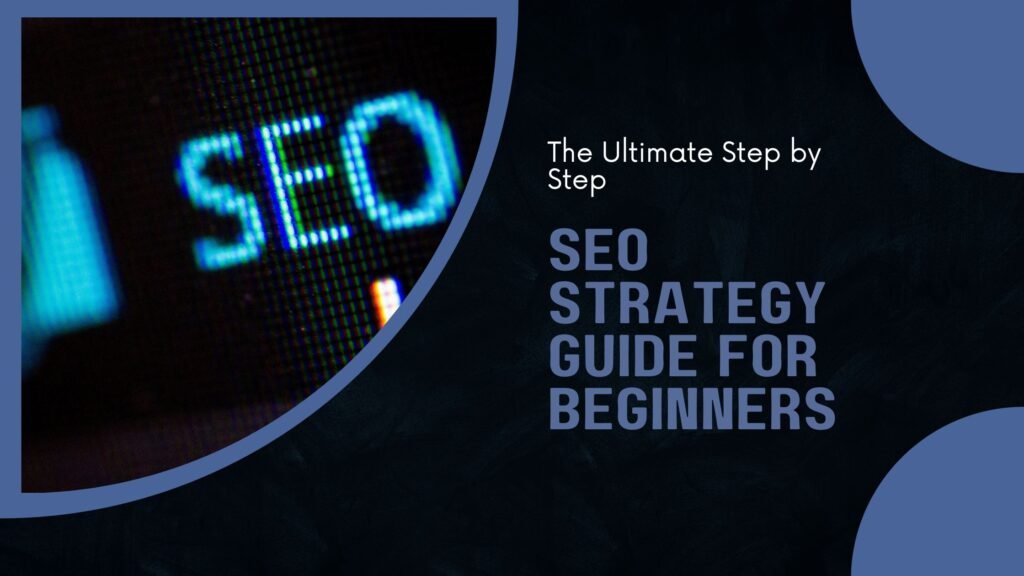 SEO

The Ultimate Step by Step

SEO STRATEGY GUIDE FOR BEGINNERS